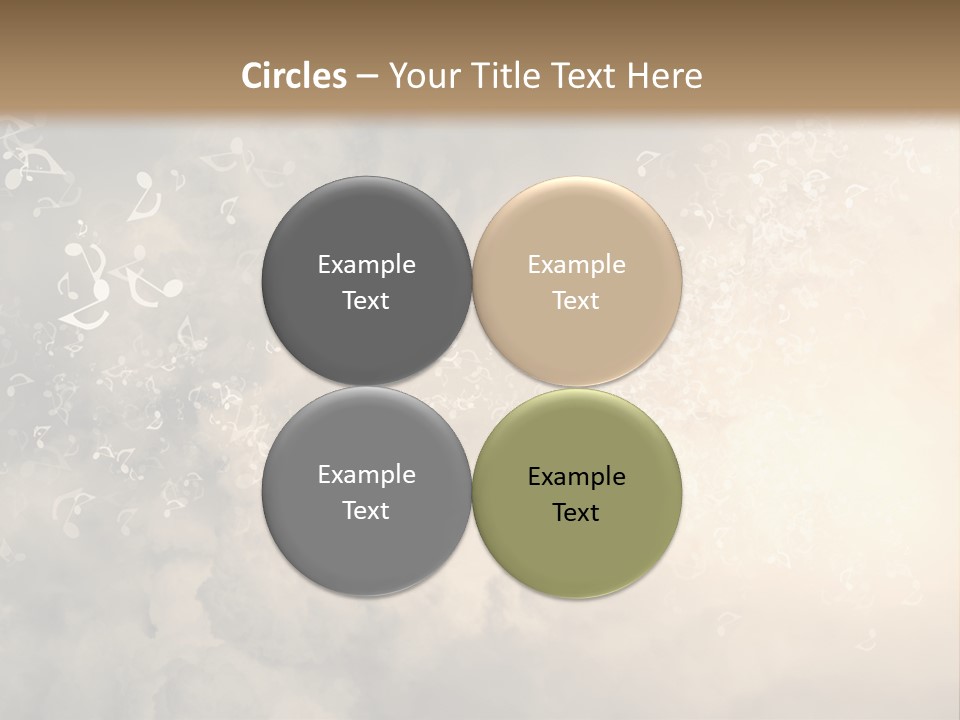 Circles – Your Title Text Here

Example Text

Example Text

Example Text

Example Text